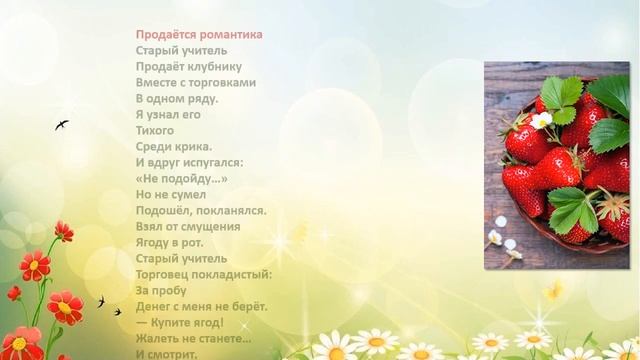 Продаётся романтика
Старый учитель
Продаёт клубнику
Вместе с торговками
В одном ряду.
Я узнал его
Тихого
Среди крика.
И вдруг испугался:
«Не подойду...»
Но не сумел
Подошёл, покланялся.
Взял от смущения
Ягоду в рот.
Старый учитель
Торговец покладистый:
За пробу
Денег с меня не берёт.
— Купите ягод!
Жалеть не станете...
И смотрит.